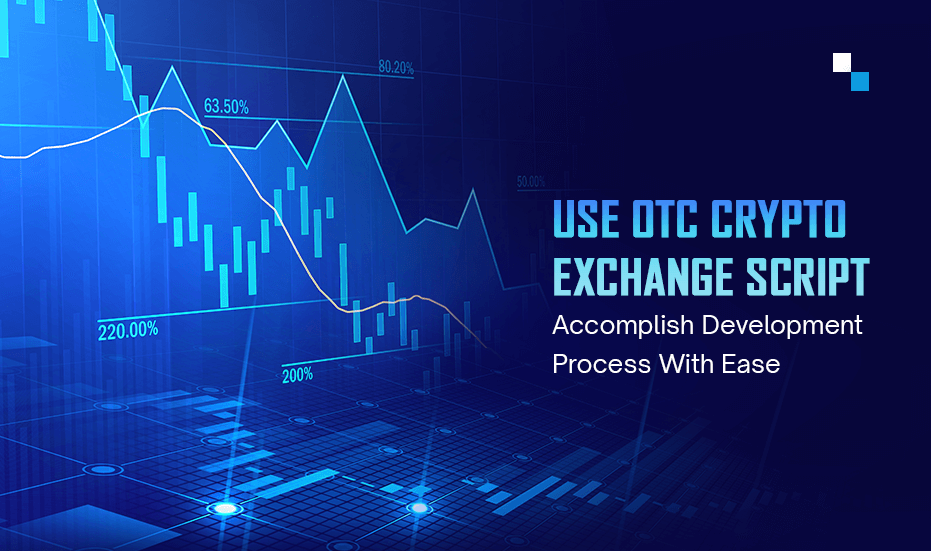 80.20%

63.50%

50.00%

220.00%

200%

USE OTC CRYPTO EXCHANGE SCRIPT

Accomplish Development Process With Ease